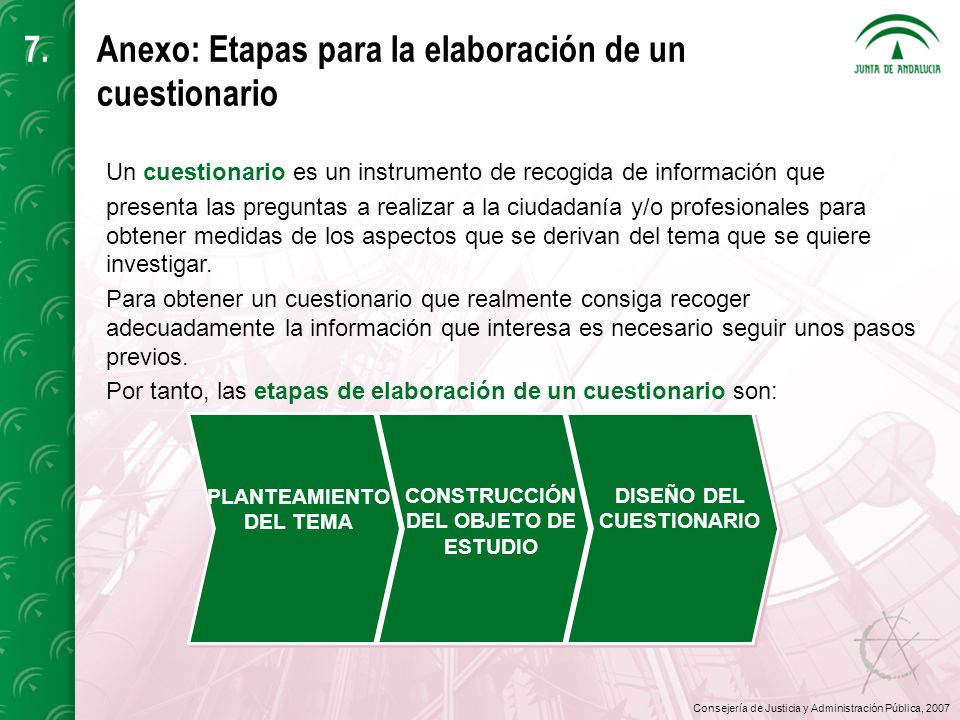 7.

Anexo: Etapas para la elaboración de un cuestionario

JUNTA DE ANDALUCIA

Un cuestionario es un instrumento de recogida de información que presenta las preguntas a realizar a la ciudadanía y/o profesionales para obtener medidas de los aspectos que se derivan del tema que se quiere investigar.

Para obtener un cuestionario que realmente consiga recoger adecuadamente la información que interesa es necesario seguir unos pasos previos.

Por tanto, las etapas de elaboración de un cuestionario son:

PLANTEAMIENTO DEL TEMA

CONSTRUCCIÓN DEL OBJETO DE ESTUDIO

DISEÑO DEL CUESTIONARIO

Consejería de Justicia y Administración Pública, 2007